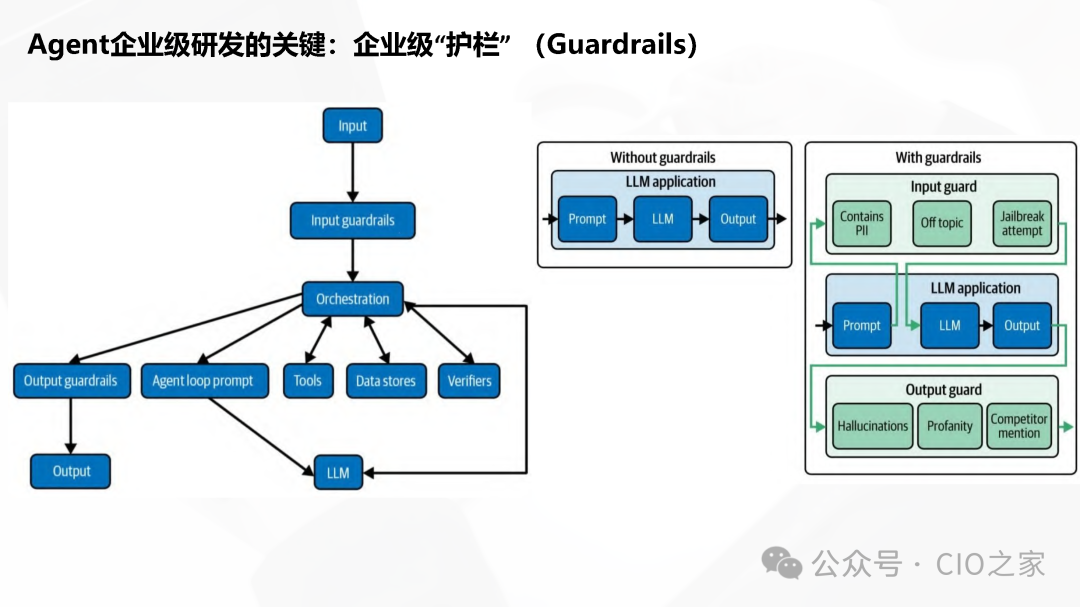 Agent企业级研发的关键：企业级“护栏”（Guardrails）

Input

Input guardrails

Orchestration

Output guardrails

Agent loop prompt

Tools

Data stores

Verifiers

Output

LLM

Without guardrails

LLM application

Prompt

LLM

Output

With guardrails

Input guard

Contains PII

Off topic

Jailbreak attempt

LLM application

Prompt

LLM

Output

Output guard

Hallucinations

Profanity

Competitor mention

公众号 · CIO之家